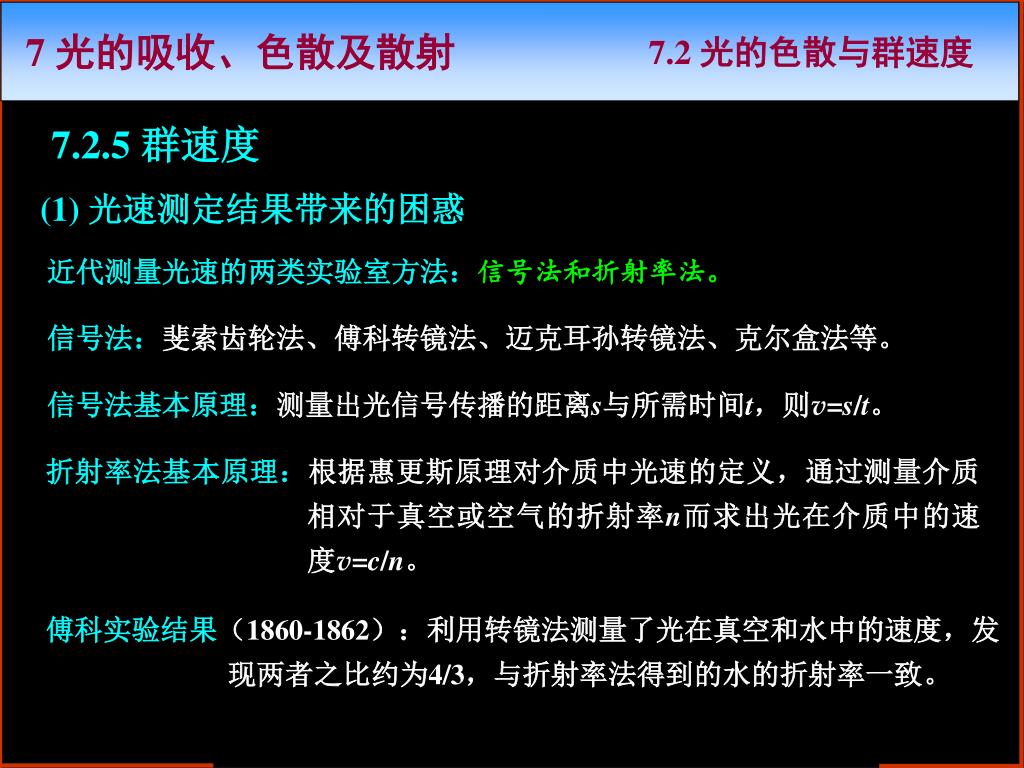 7 光的吸收、色散及散射

7.2 光的色散与群速度

7.2.5 群速度

(1) 光速测定结果带来的困惑

近代测量光速的两类实验室方法：信号法和折射率法。

信号法：斐索齿轮法、傅科转镜法、迈克耳孙转镜法、克尔盒法等。

信号法基本原理：测量出光信号传播的距离$s$与所需时间$t$，则$v=s/t$。

折射率法基本原理：根据惠更斯原理对介质中光速的定义，通过测量介质相对于真空或空气的折射率$n$而求出光在介质中的速度$v=c/n$。

傅科实验结果（1860-1862）：利用转镜法测量了光在真空和水中的速度，发现两者之比约为4/3，与折射率法得到的水的折射率一致。